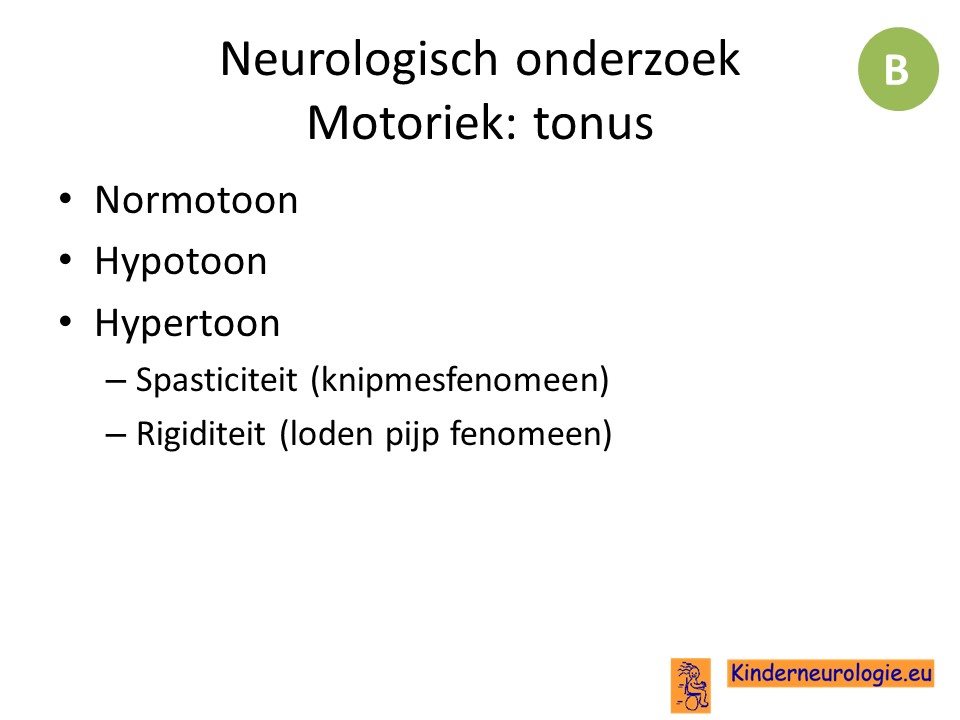 Neurologisch onderzoek
Motoriek: tonus

B

• Normotoon
• Hypotoon
• Hypertoon
– Spasticiteit (knipmesfenomeen)
– Rigiditeit (loden pijp fenomeen)

Kinderneurologie.eu